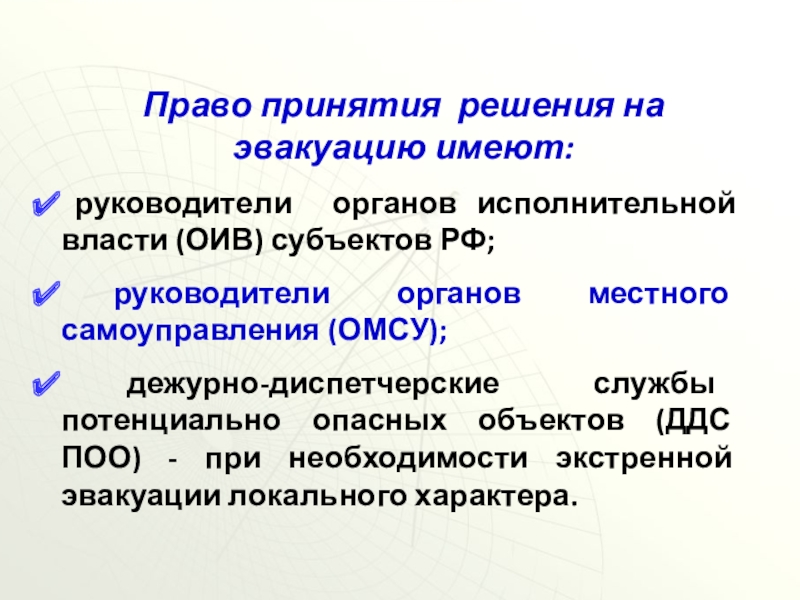 Право принятия решения на эвакуацию имеют:

✔ руководители органов исполнительной власти (ОИВ) субъектов РФ;

✔ руководители органов местного самоуправления (ОМСУ);

✔ дежурно-диспетчерские службы потенциально опасных объектов (ДДС ПОО) - при необходимости экстренной эвакуации локального характера.